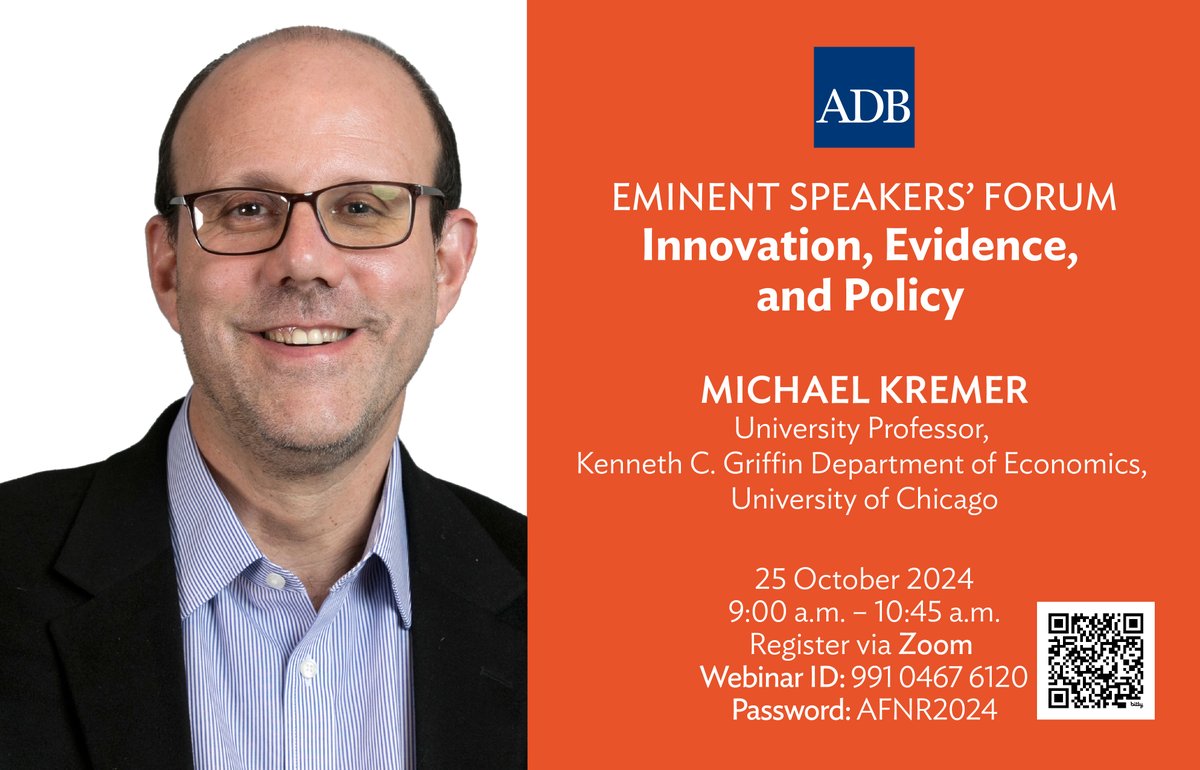 ADB

EMINENT SPEAKERS' FORUM
Innovation, Evidence, and Policy

MICHAEL KREMER
University Professor, Kenneth C. Griffin Department of Economics, University of Chicago

25 October 2024
9:00 a.m. – 10:45 a.m.
Register via Zoom
Webinar ID: 991 0467 6120
Password: AFNR2024

bitly